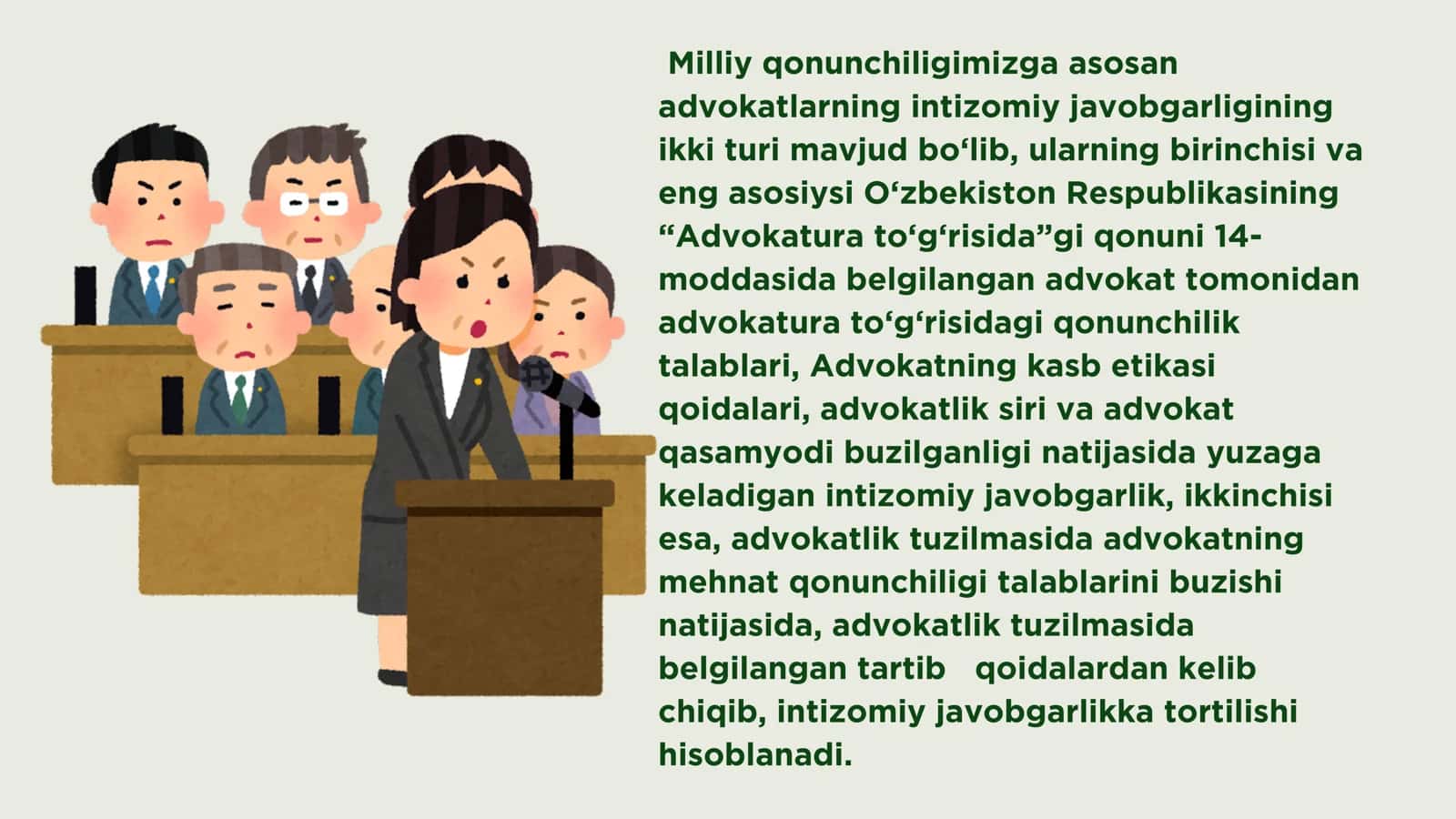 Milliy qonunchiligimizga asosan advokatlarning intizomiy javobgarligining ikki turi mavjud bo‘lib, ularning birinchisi va eng asosiysi O‘zbekiston Respublikasining “Advokatura to‘g‘risida”gi qonuni 14-moddasida belgilangan advokat tomonidan advokatura to‘g‘risidagi qonunchilik talablari, Advokatning kasb etikasi qoidalari, advokatlik siri va advokat qasamyodi buzilganligi natijasida yuzaga keladigan intizomiy javobgarlik, ikkinchisi esa, advokatlik tuzilmasida advokatning mehnat qonunchiligi talablarini buzishi natijasida, advokatlik tuzilmasida belgilangan tartib qoidalardan kelib chiqib, intizomiy javobgarlikka tortilishi hisoblanadi.